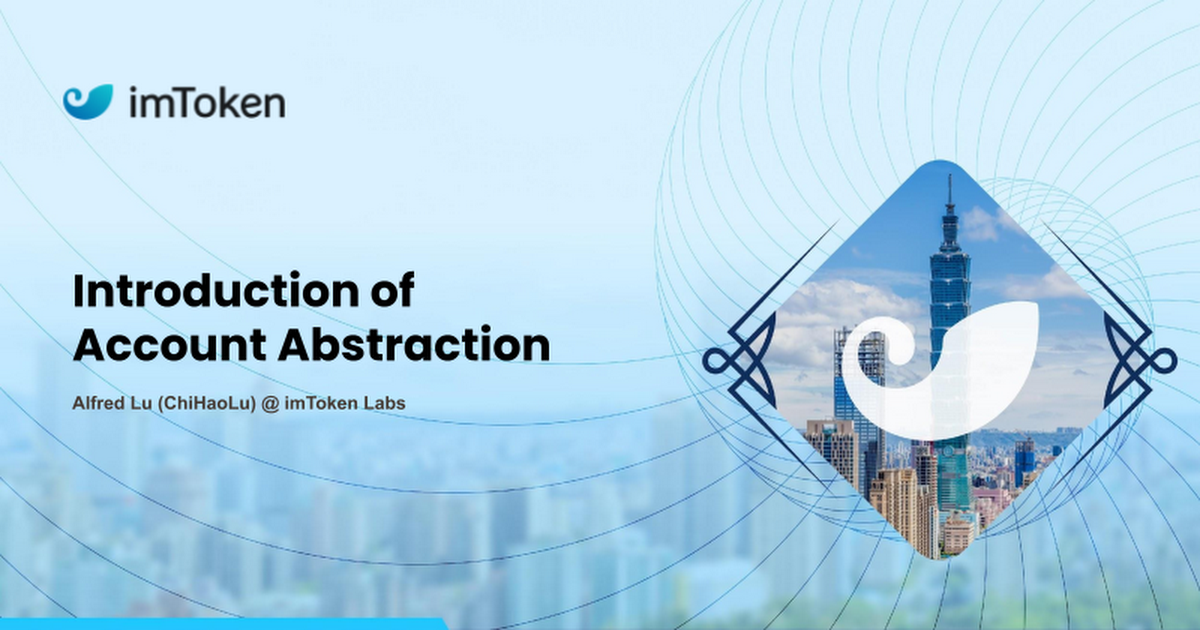 imToken

Introduction of Account Abstraction

Alfred Lu (ChiHaoLu) @ imToken Labs